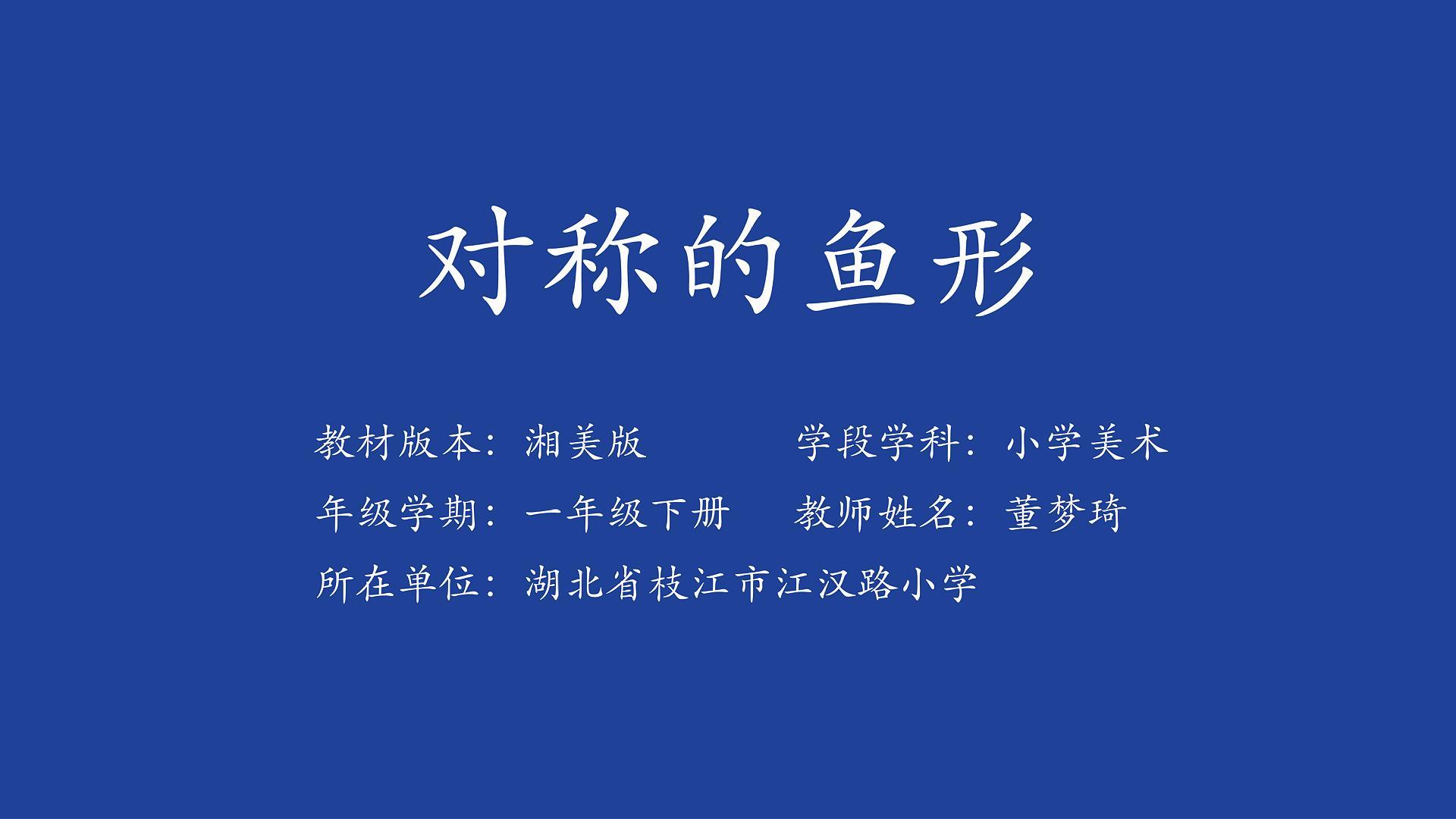 对称的鱼形

教材版本：湘美版

学段学科：小学美术

年级学期：一年级下册

教师姓名：董梦琦

所在单位：湖北省枝江市江汉路小学